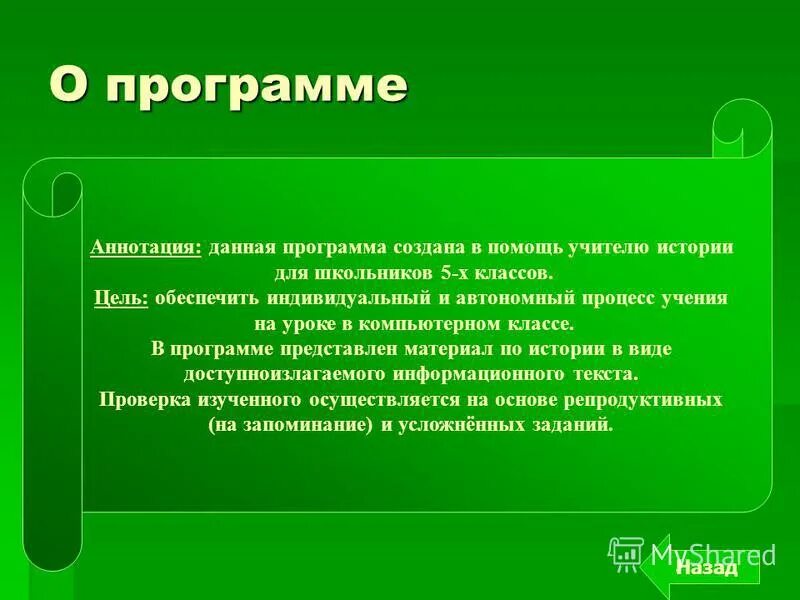 О программе

Аннотация: данная программа создана в помощь учителю истории для школьников 5-х классов.
Цель: обеспечить индивидуальный и автономный процесс учения на уроке в компьютерном классе.
В программе представлен материал по истории в виде доступноизлагаемого информационного текста.
Проверка изученного осуществляется на основе репродуктивных (на запоминание) и усложнённых заданий.

MyShared

Назад